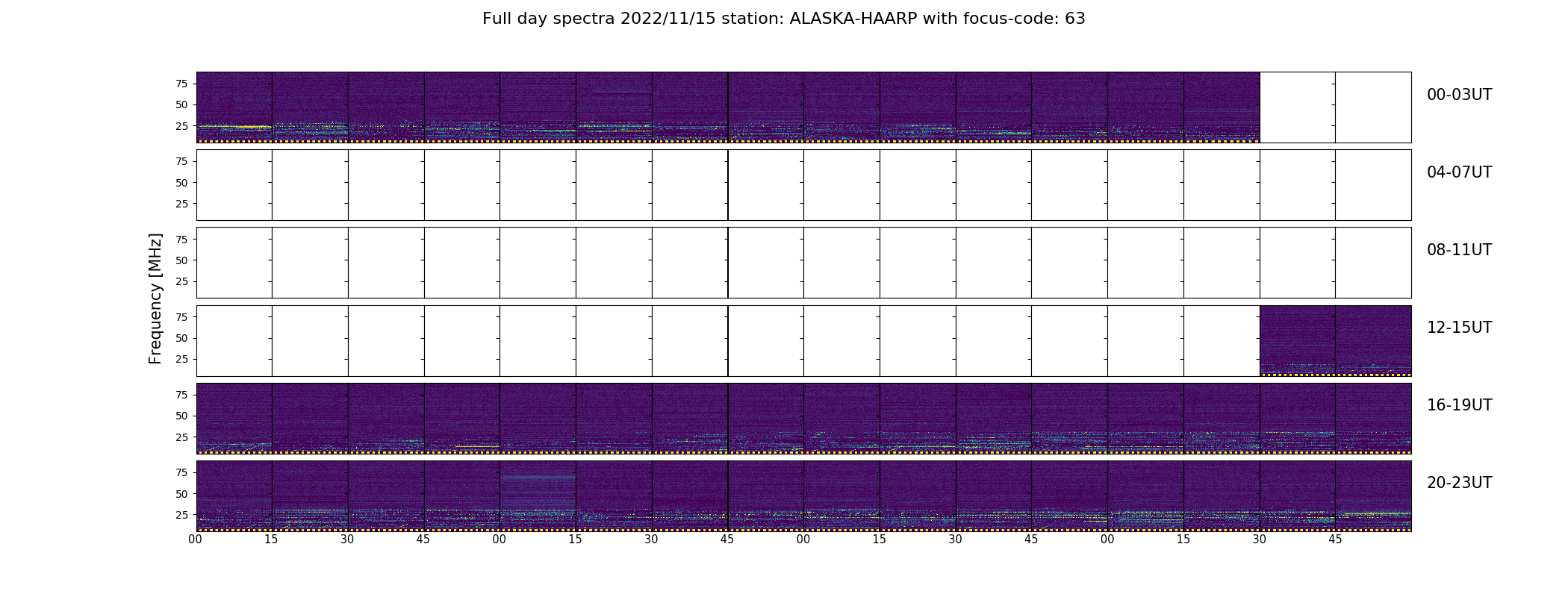 Full day spectra 2022/11/15 station: ALASKA-HAARP with focus-code: 63

Frequency [MHz]

75
50
25
00-03UT

75
50
25
04-07UT

75
50
25
08-11UT

75
50
25
12-15UT

75
50
25
16-19UT

75
50
25
20-23UT

00 15 30 45 00 15 30 45 00 15 30 45 00 15 30 45